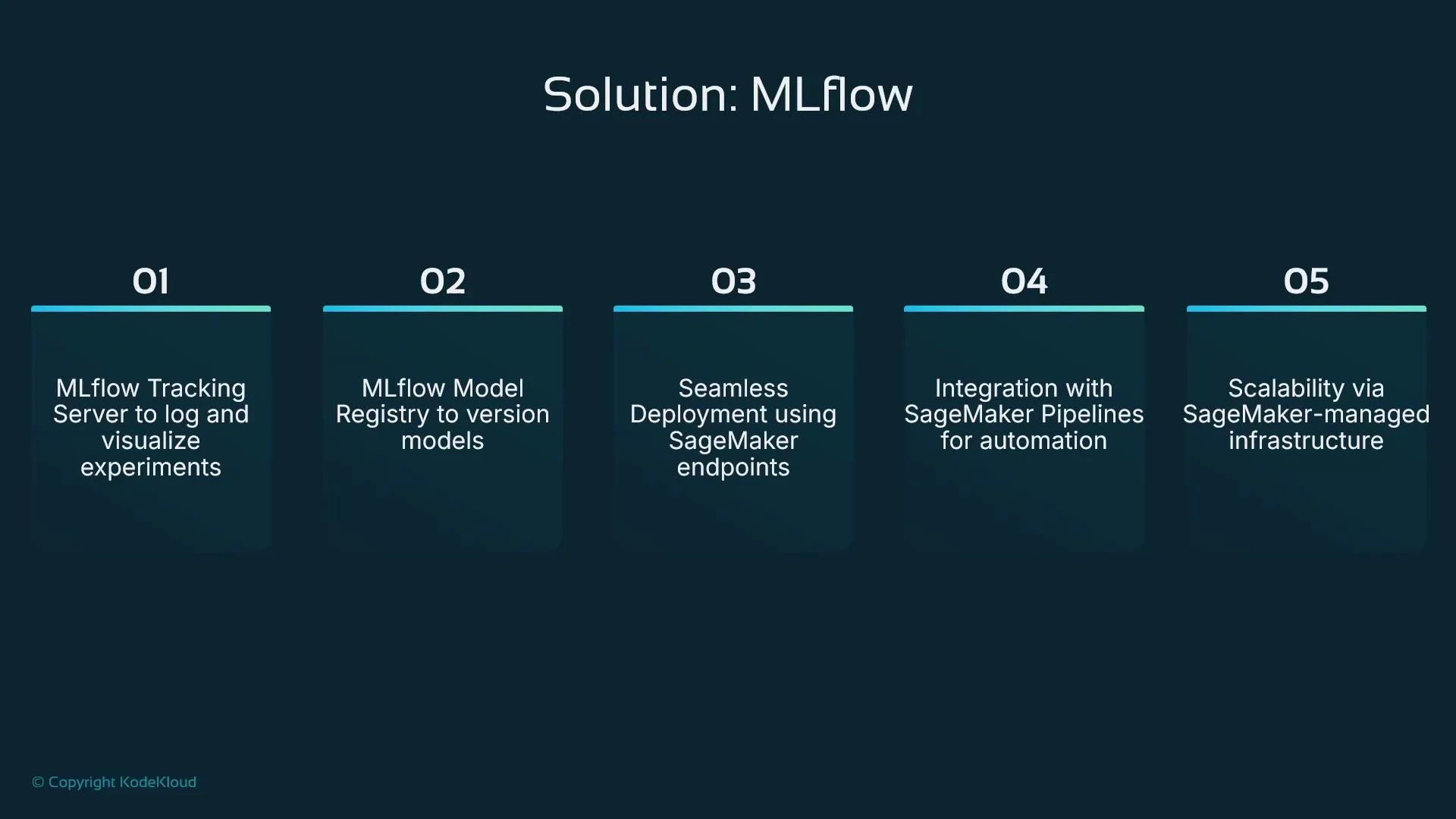 Solution: MLflow

01

MLflow Tracking Server to log and visualize experiments

02

MLflow Model Registry to version models

03

Seamless Deployment using SageMaker endpoints

04

Integration with SageMaker Pipelines for automation

05

Scalability via SageMaker-managed infrastructure

© Copyright KodeKloud